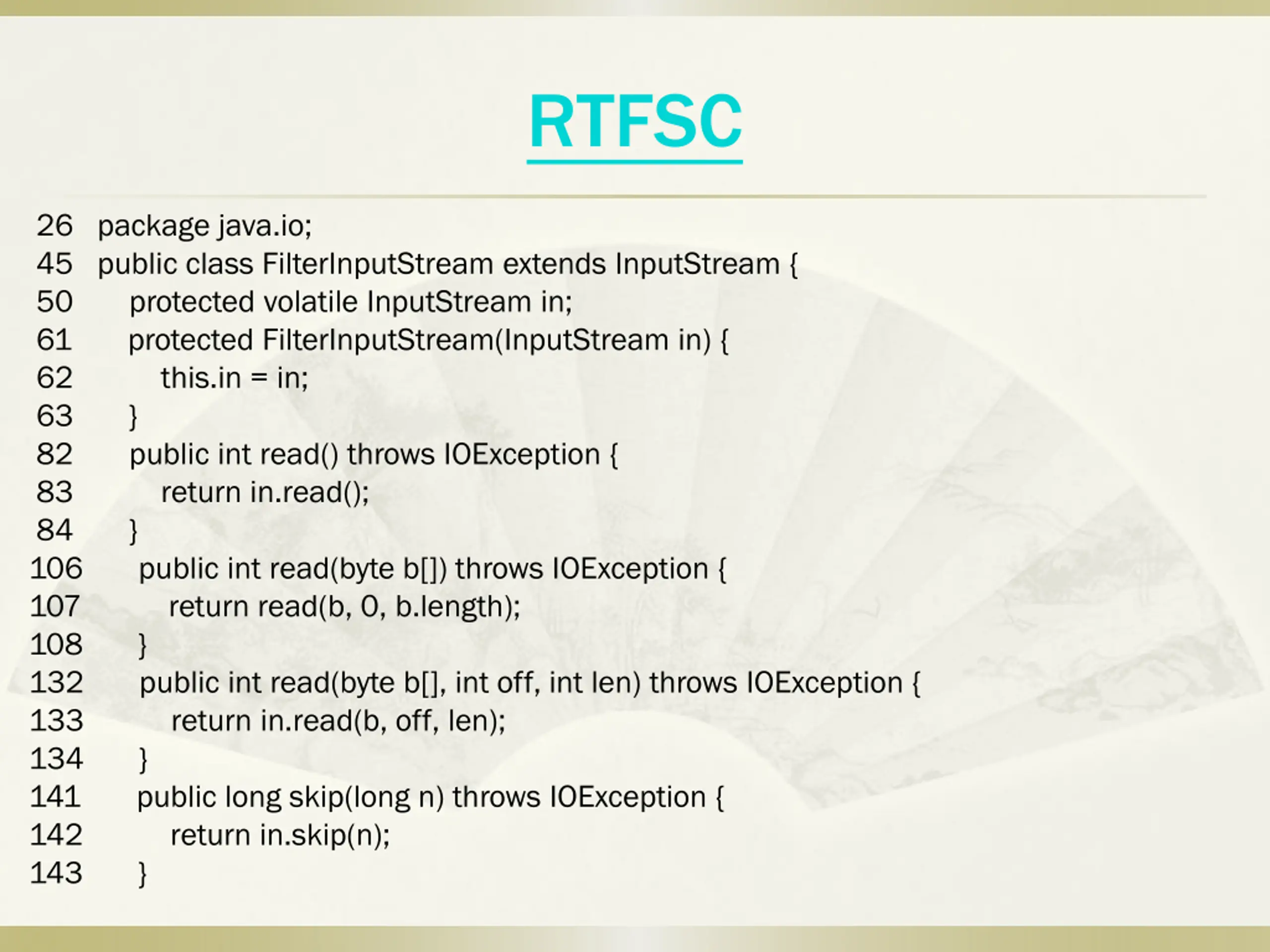 RTFSC

26 package java.io;
45 public class FilterInputStream extends InputStream {
50 protected volatile InputStream in;
61 protected FilterInputStream(InputStream in) {
62 this.in = in;
63 }
82 public int read() throws IOException {
83 return in.read();
84 }
106 public int read(byte b[]) throws IOException {
107 return read(b, 0, b.length);
108 }
132 public int read(byte b[], int off, int len) throws IOException {
133 return in.read(b, off, len);
134 }
141 public long skip(long n) throws IOException {
142 return in.skip(n);
143 }